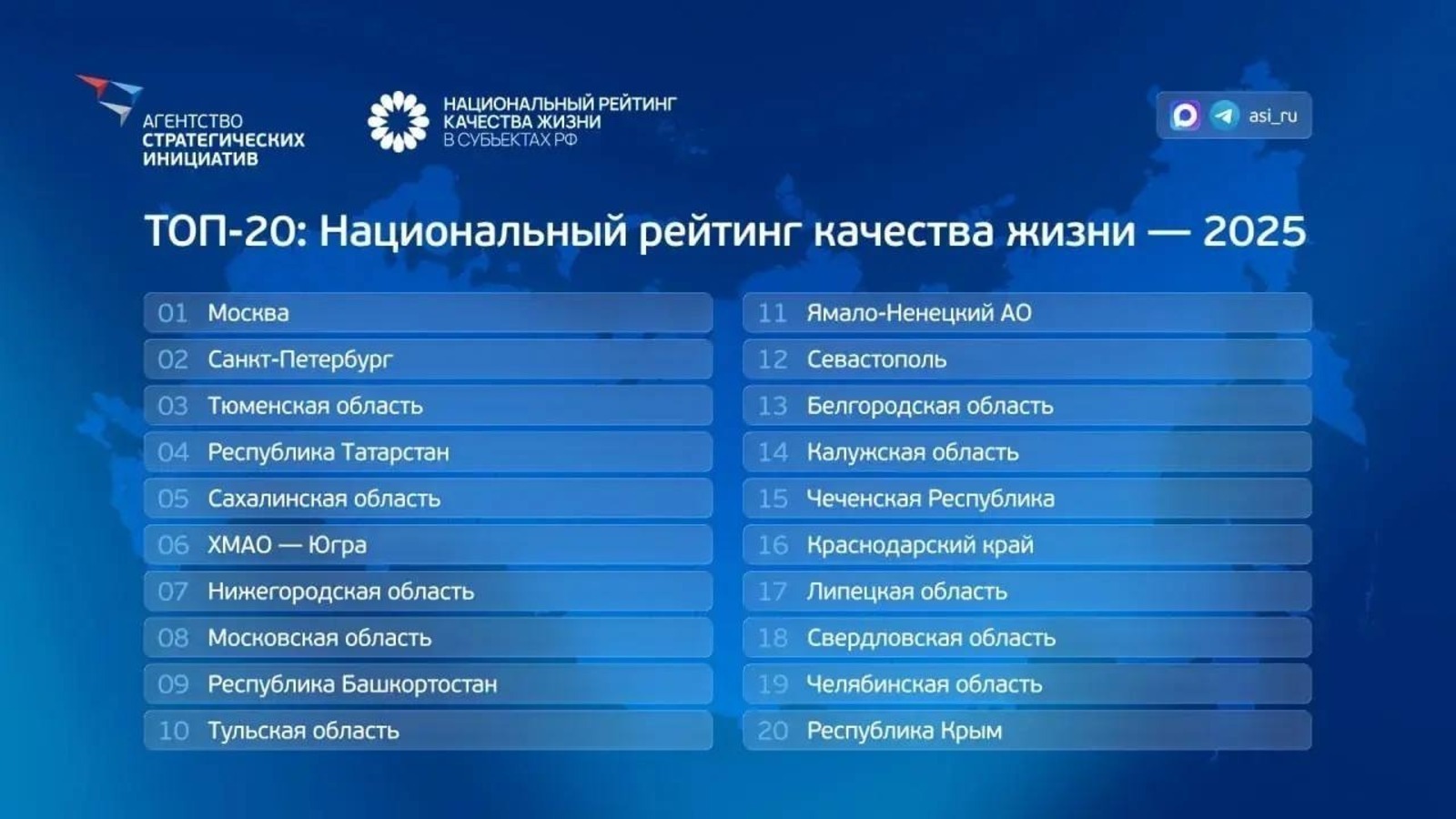 АГЕНТСТВО СТРАТЕГИЧЕСКИХ ИНИЦИАТИВ

НАЦИОНАЛЬНЫЙ РЕЙТИНГ КАЧЕСТВА ЖИЗНИ В СУБЪЕКТАХ РФ

asi_ru

ТОП-20: Национальный рейтинг качества жизни — 2025

01 Москва
02 Санкт-Петербург
03 Тюменская область
04 Республика Татарстан
05 Сахалинская область
06 ХМАО — Югра
07 Нижегородская область
08 Московская область
09 Республика Башкортостан
10 Тульская область

11 Ямало-Ненецкий АО
12 Севастополь
13 Белгородская область
14 Калужская область
15 Чеченская Республика
16 Краснодарский край
17 Липецкая область
18 Свердловская область
19 Челябинская область
20 Республика Крым